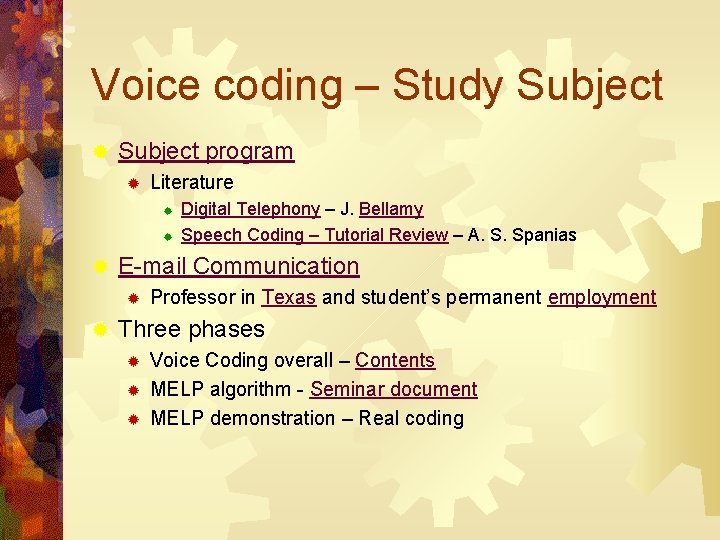 Voice coding – Study Subject

Subject program

Literature

Digital Telephony – J. Bellamy

Speech Coding – Tutorial Review – A. S. Spanias

E-mail Communication

Professor in Texas and student's permanent employment

Three phases

Voice Coding overall – Contents

MELP algorithm - Seminar document

MELP demonstration – Real coding